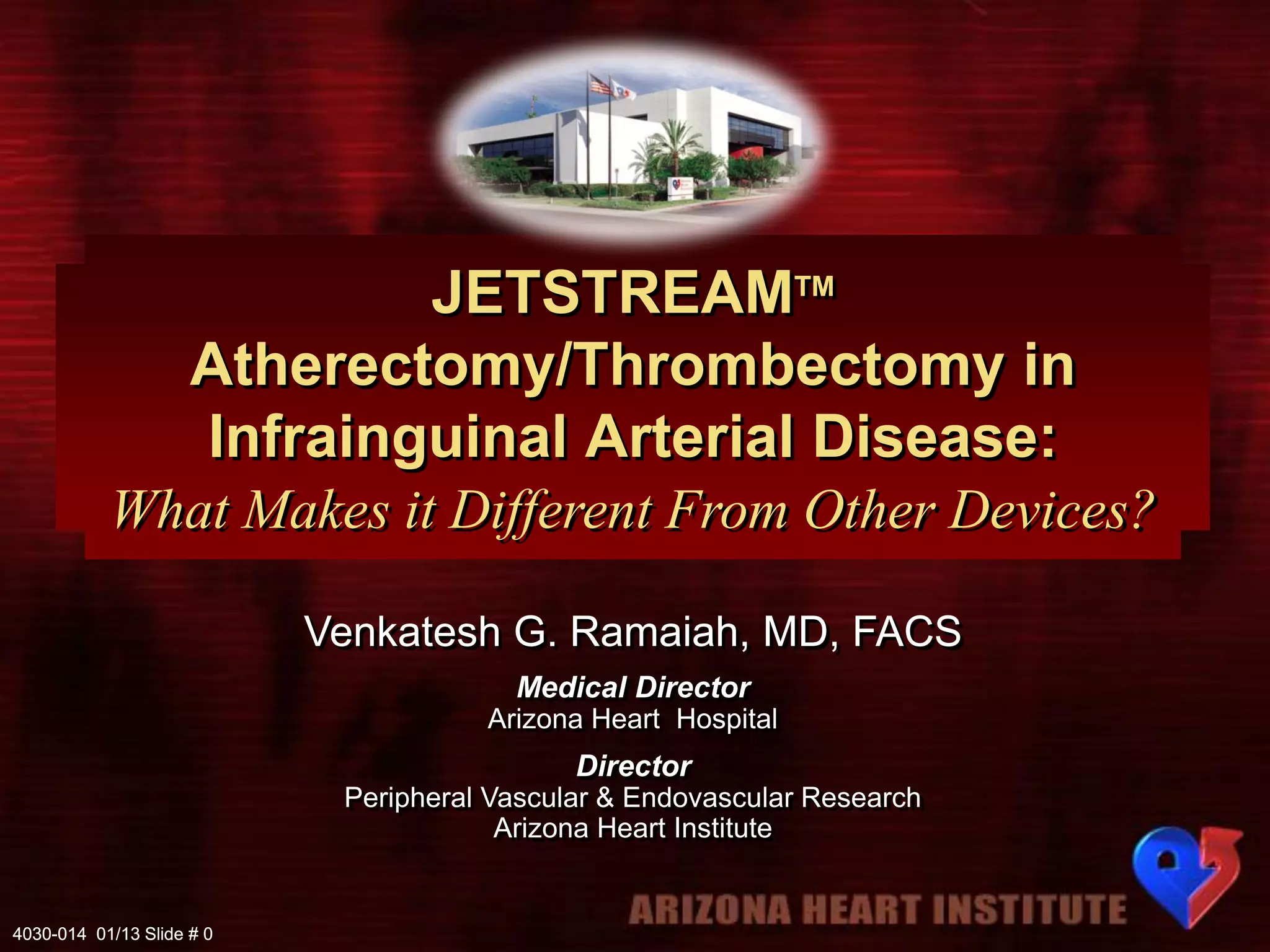 JETSTREAM™
Atherectomy/Thrombectomy in Infrainguinal Arterial Disease:
What Makes it Different From Other Devices?

Venkatesh G. Ramaiah, MD, FACS

Medical Director
Arizona Heart Hospital

Director
Peripheral Vascular & Endovascular Research
Arizona Heart Institute

ARIZONA HEART INSTITUTE

4030-014 01/13 Slide # 0